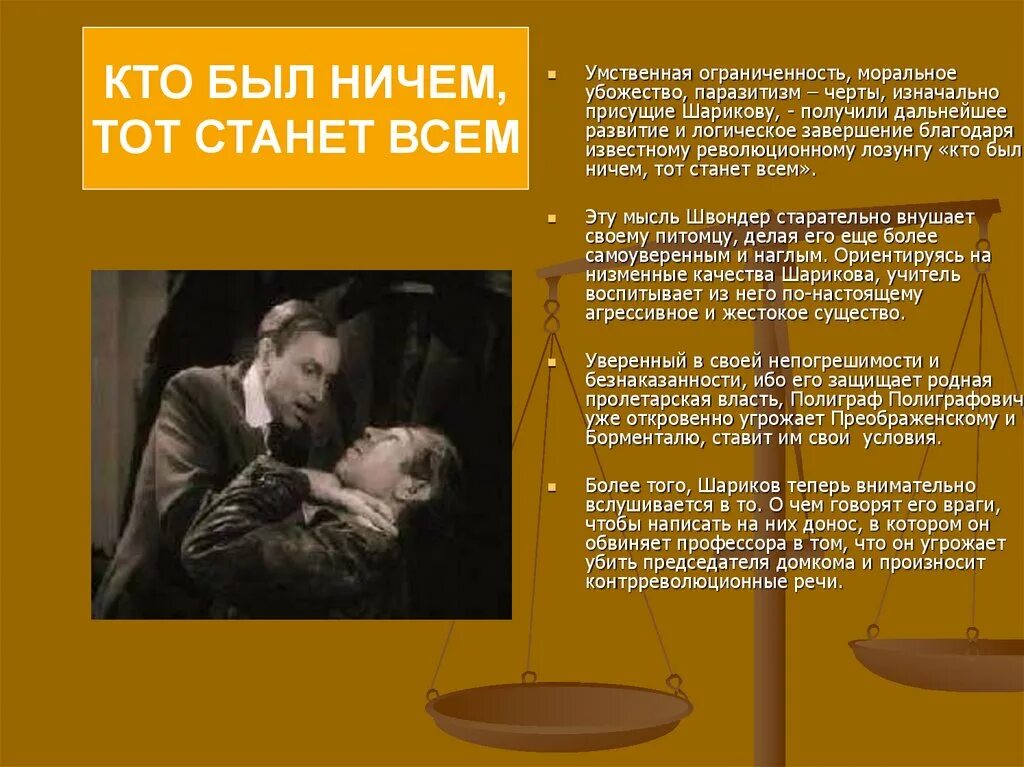 КТО БЫЛ НИЧЕМ, ТОТ СТАНЕТ ВСЕМ

Умственная ограниченность, моральное убожество, паразитизм – черты, изначально присущие Шарикову, - получили дальнейшее развитие и логическое завершение благодаря известному революционному лозунгу «кто был ничем, тот станет всем».

Эту мысль Швондер старательно внушает своему питомцу, делая его еще более самоуверенным и наглым. Ориентируясь на низменные качества Шарикова, учитель воспитывает из него по-настоящему агрессивное и жестокое существо.

Уверенный в своей непогрешимости и безнаказанности, ибо его защищает родная пролетарская власть, Полиграф Полиграфович уже откровенно угрожает Преображенскому и Борменталю, ставит им свои условия.

Более того, Шариков теперь внимательно вслушивается в то. О чем говорят его враги, чтобы написать на них донос, в котором он обвиняет профессора в том, что он угрожает убить председателя домкома и произносит контрреволюционные речи.